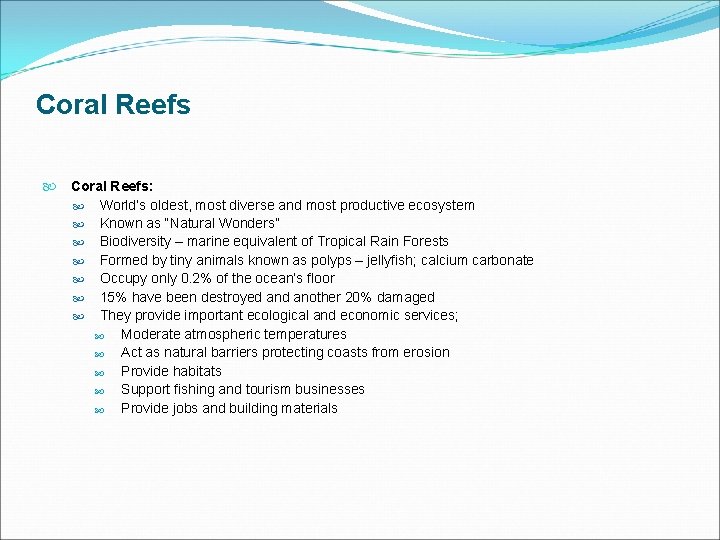 Coral Reefs

Coral Reefs:
World's oldest, most diverse and most productive ecosystem
Known as "Natural Wonders"
Biodiversity – marine equivalent of Tropical Rain Forests
Formed by tiny animals known as polyps – jellyfish; calcium carbonate
Occupy only 0.2% of the ocean's floor
15% have been destroyed and another 20% damaged
They provide important ecological and economic services;
Moderate atmospheric temperatures
Act as natural barriers protecting coasts from erosion
Provide habitats
Support fishing and tourism businesses
Provide jobs and building materials